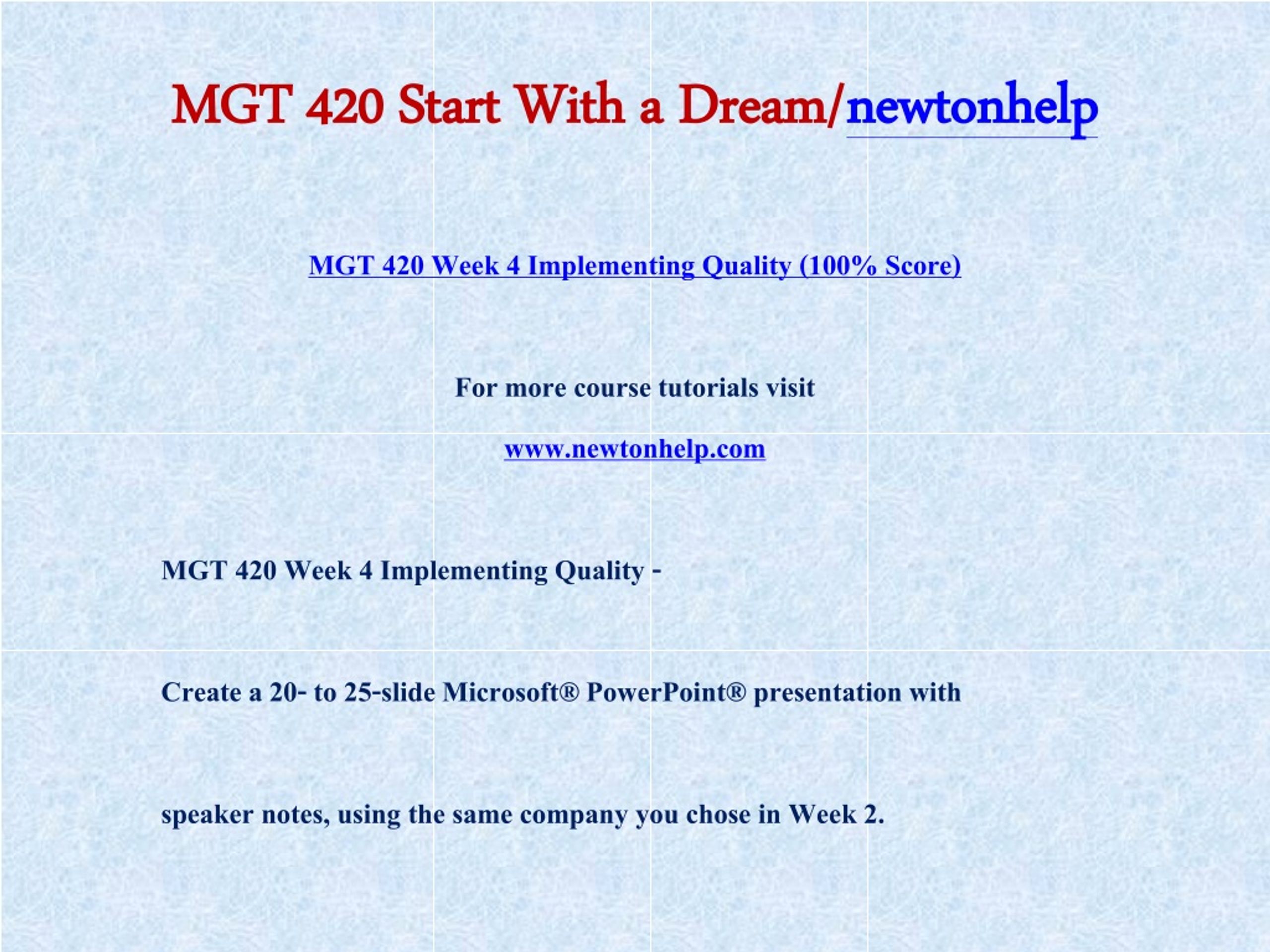 MGT 420 Start With a Dream/newtonhelp

MGT 420 Week 4 Implementing Quality (100% Score)

For more course tutorials visit

www.newtonhelp.com

MGT 420 Week 4 Implementing Quality -

Create a 20- to 25-slide Microsoft® PowerPoint® presentation with

speaker notes, using the same company you chose in Week 2.